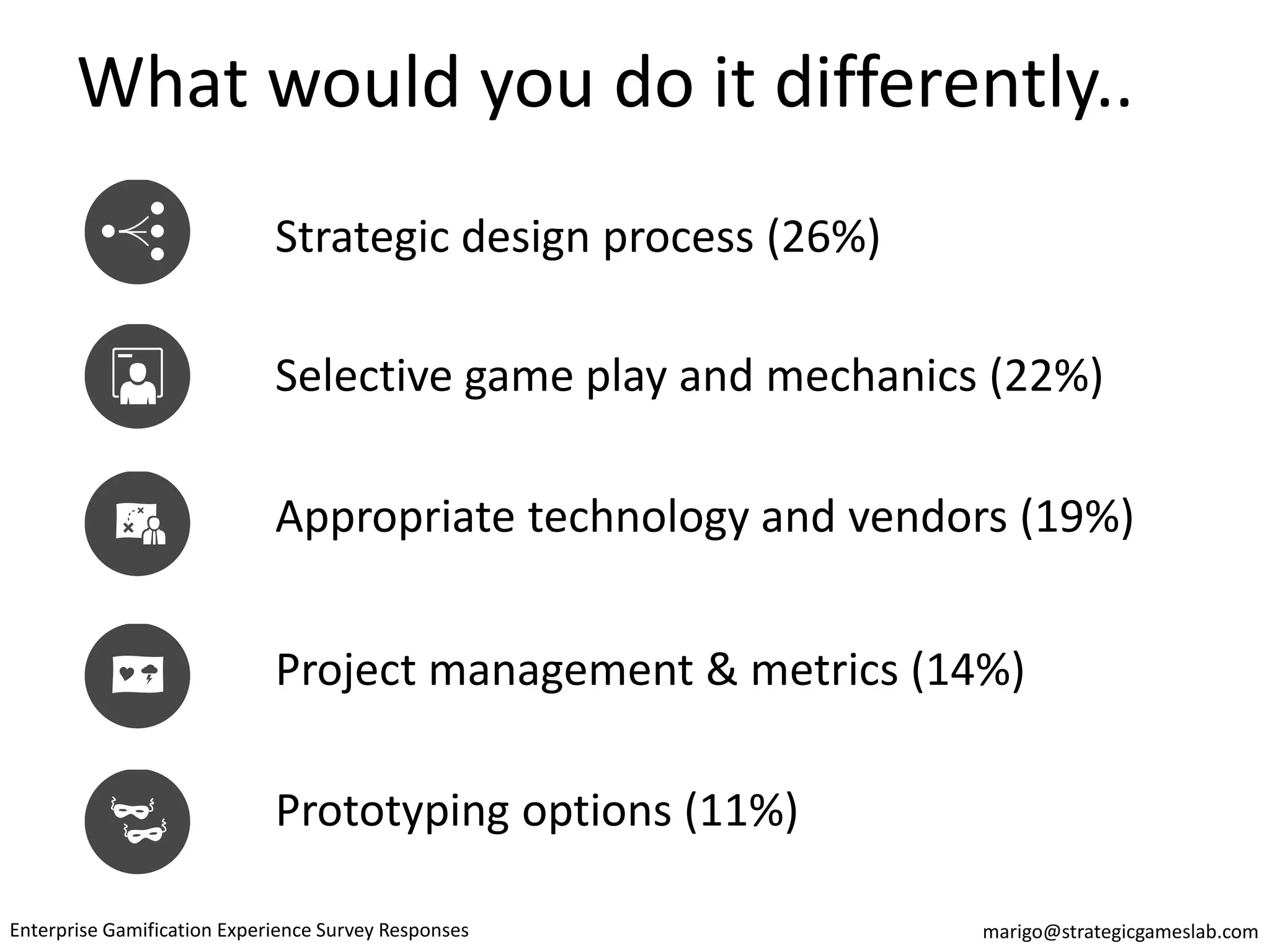 What would you do it differently..

Strategic design process (26%)

Selective game play and mechanics (22%)

Appropriate technology and vendors (19%)

Project management & metrics (14%)

Prototyping options (11%)

Enterprise Gamification Experience Survey Responses

marigo@strategicgameslab.com